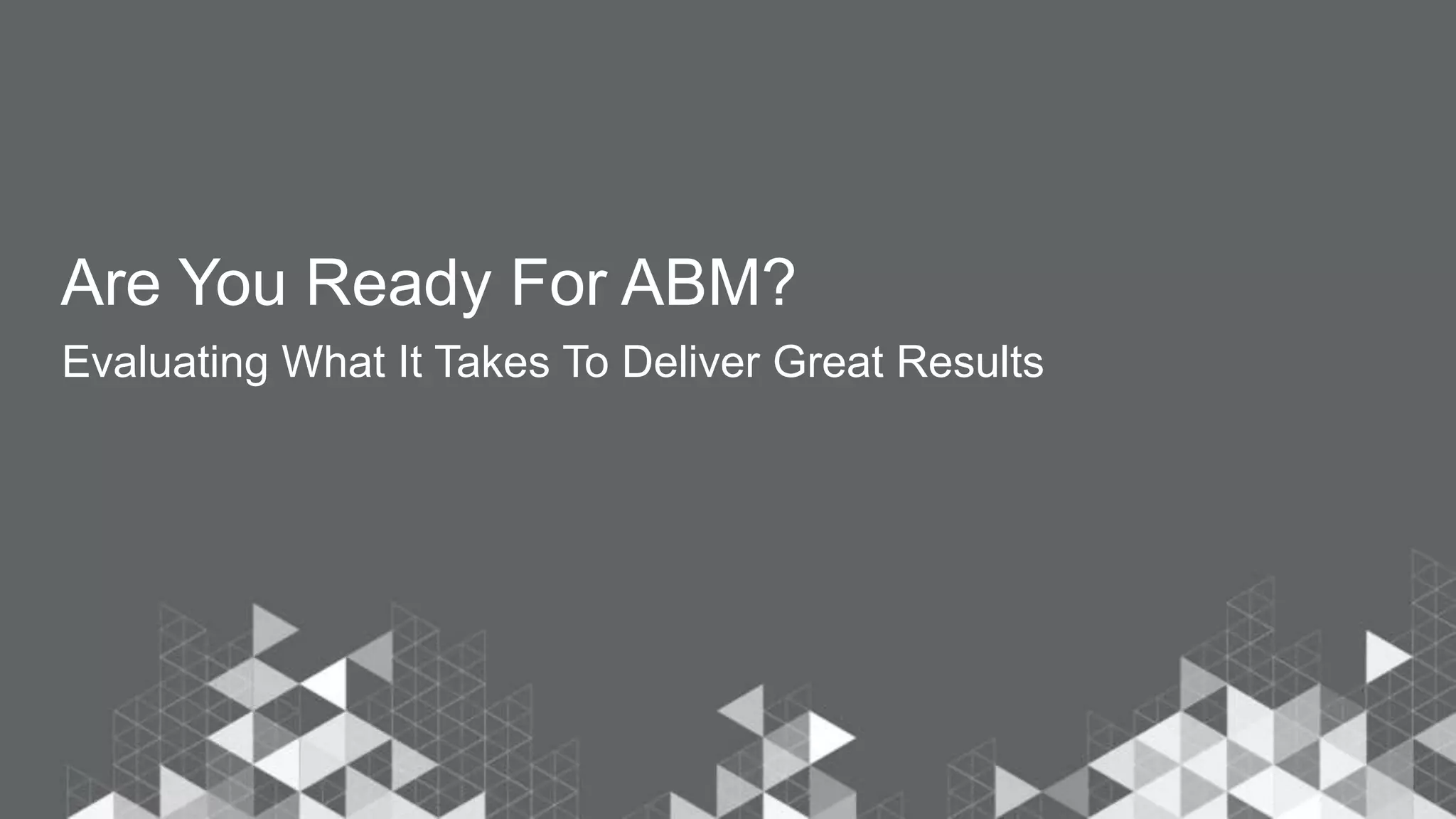 Are You Ready For ABM?

Evaluating What It Takes To Deliver Great Results